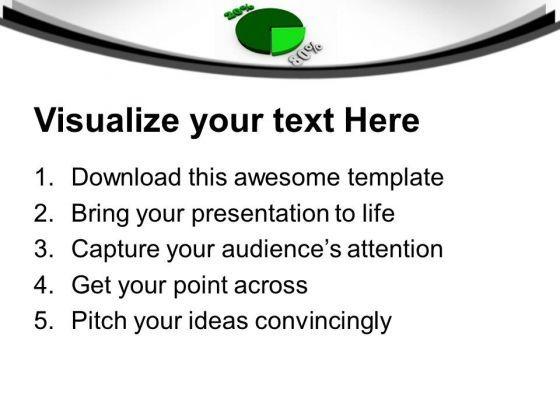 20%

80%

Visualize your text Here

1. Download this awesome template
2. Bring your presentation to life
3. Capture your audience's attention
4. Get your point across
5. Pitch your ideas convincingly